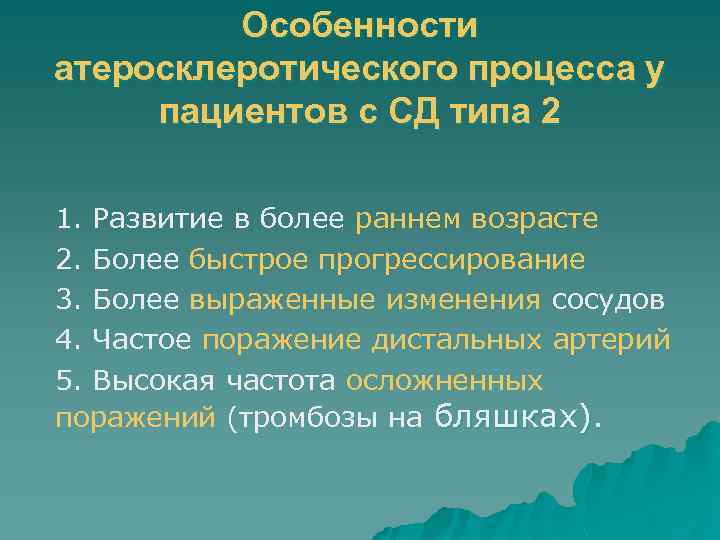 Особенности атеросклеротического процесса у пациентов с СД типа 2

1. Развитие в более раннем возрасте
2. Более быстрое прогрессирование
3. Более выраженные изменения сосудов
4. Частое поражение дистальных артерий
5. Высокая частота осложненных поражений (тромбозы на бляшках).